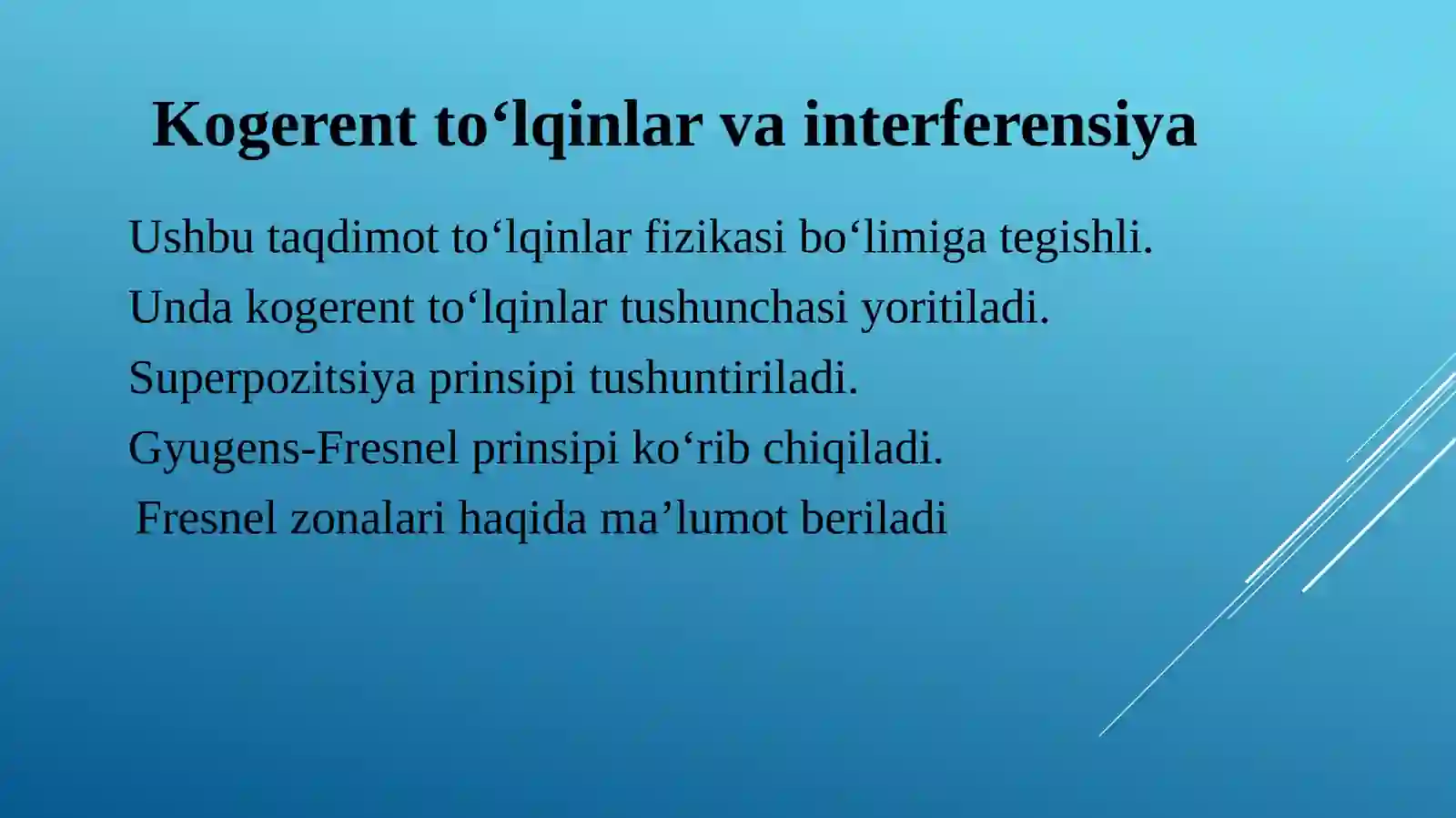 Kogerent to‘lqinlar va interferensiya

Ushbu taqdimot to‘lqinlar fizikasi bo‘limiga tegishli.

Unda kogerent to‘lqinlar tushunchasi yoritiladi.

Superpozitsiya prinsipi tushuntiriladi.

Gyugens-Fresnel prinsipi ko‘rib chiqiladi.

Fresnel zonalari haqida ma’lumot beriladi